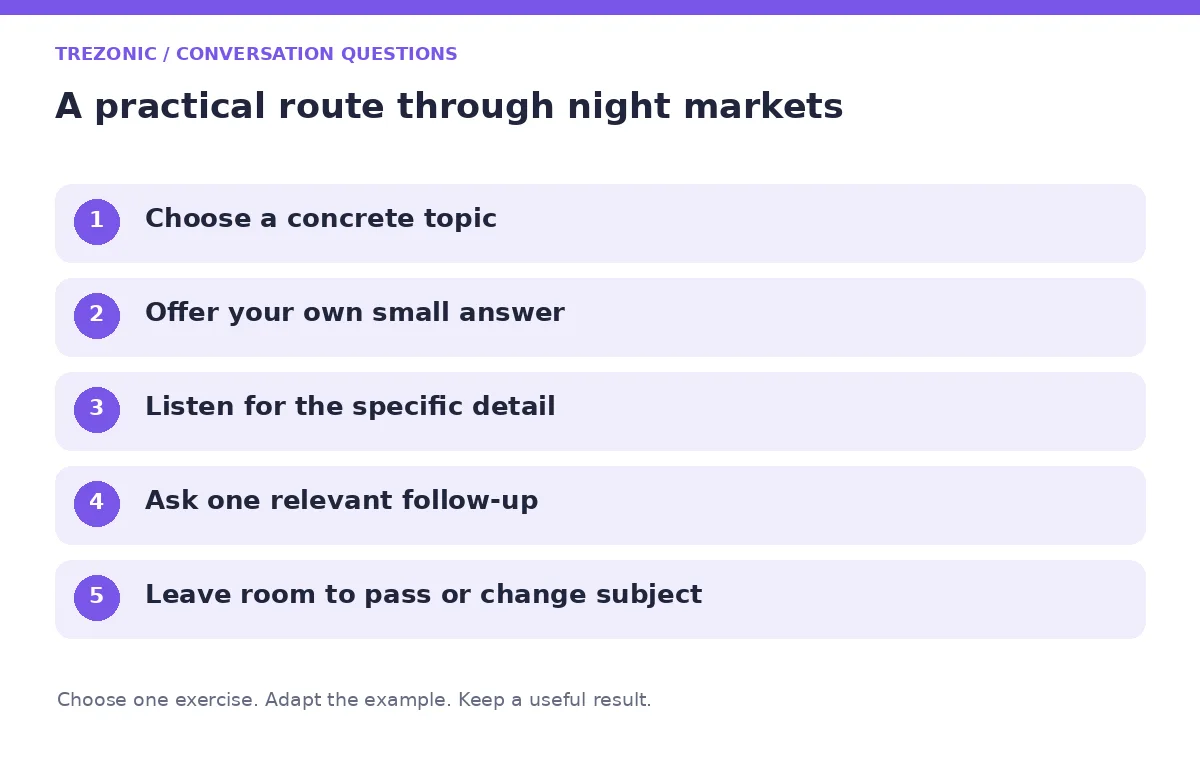 TREZONIC / CONVERSATION QUESTIONS

A practical route through night markets

1 Choose a concrete topic

2 Offer your own small answer

3 Listen for the specific detail

4 Ask one relevant follow-up

5 Leave room to pass or change subject

Choose one exercise. Adapt the example. Keep a useful result.